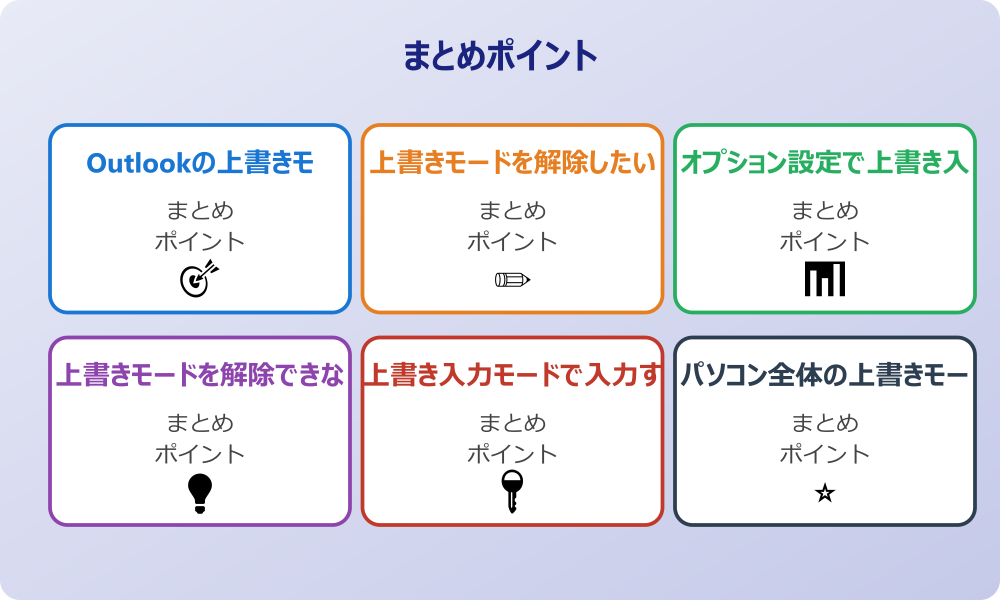 まとめポイント

Outlookの上書きモ

まとめ
ポイント

上書きモードを解除したい

まとめ
ポイント

オプション設定で上書き入

まとめ
ポイント

上書きモードを解除できな

まとめ
ポイント

上書き入力モードで入力す

まとめ
ポイント

パソコン全体の上書きモー

まとめ
ポイント